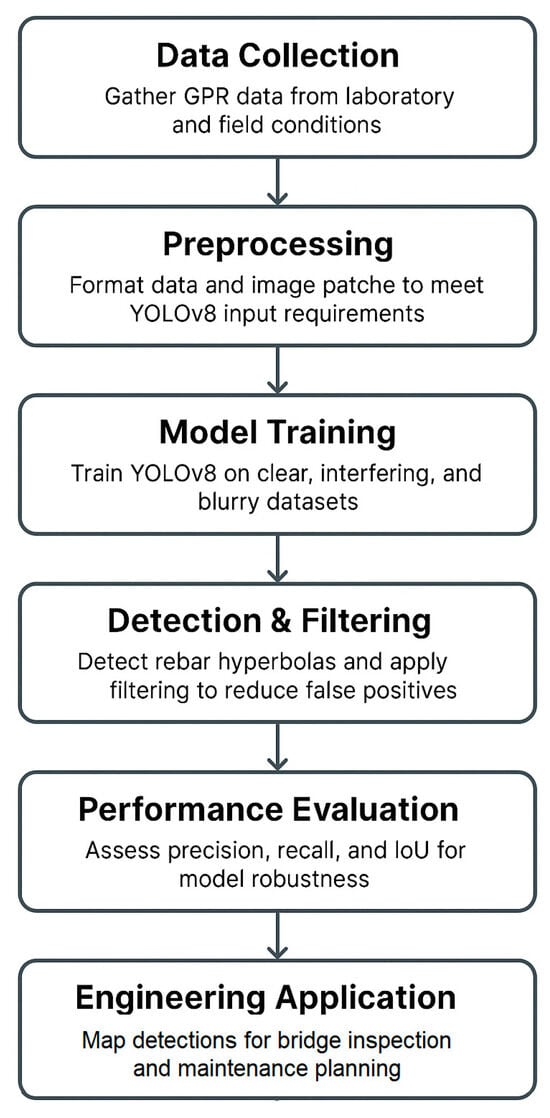 Data Collection
Gather GPR data from laboratory and field conditions

Preprocessing
Format data and image patche to meet YOLOv8 input requirements

Model Training
Train YOLOv8 on clear, interfering, and blurry datasets

Detection & Filtering
Detect rebar hyperbolas and apply filtering to reduce false positives

Performance Evaluation
Assess precision, recall, and IoU for model robustness

Engineering Application
Map detections for bridge inspection and maintenance planning